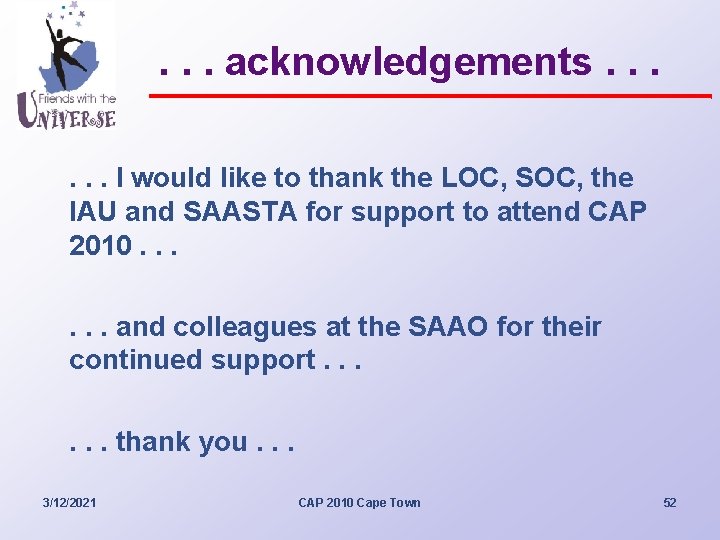 Friends with the UNIVERSE

. . . acknowledgements . . .

. . . I would like to thank the LOC, SOC, the IAU and SAASTA for support to attend CAP 2010 . . .

. . . and colleagues at the SAAO for their continued support . . .

. . . thank you . . .

3/12/2021

CAP 2010 Cape Town

52